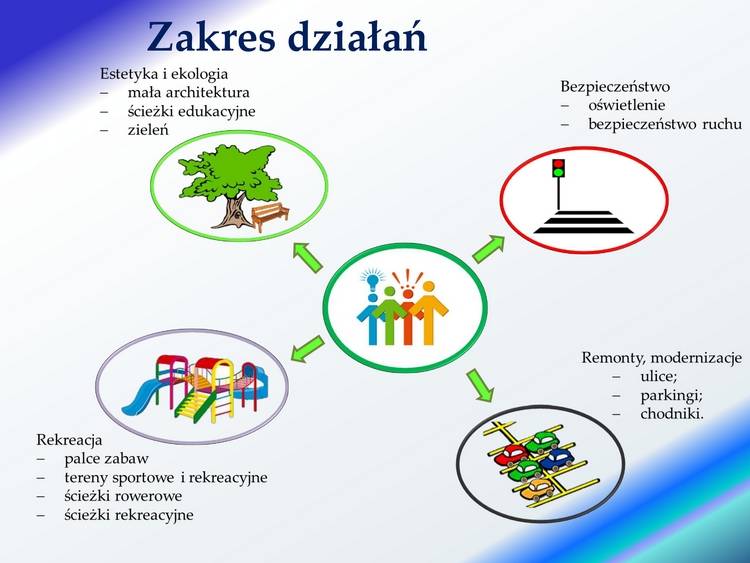 Zakres działań

Estetyka i ekologia
– mała architektura
– ścieżki edukacyjne
– zieleń

Bezpieczeństwo
– oświetlenie
– bezpieczeństwo ruchu

Remonty, modernizacje
– ulice;
– parkingi;
– chodniki.

Rekreacja
– palce zabaw
– tereny sportowe i rekreacyjne
– ścieżki rowerowe
– ścieżki rekreacyjne